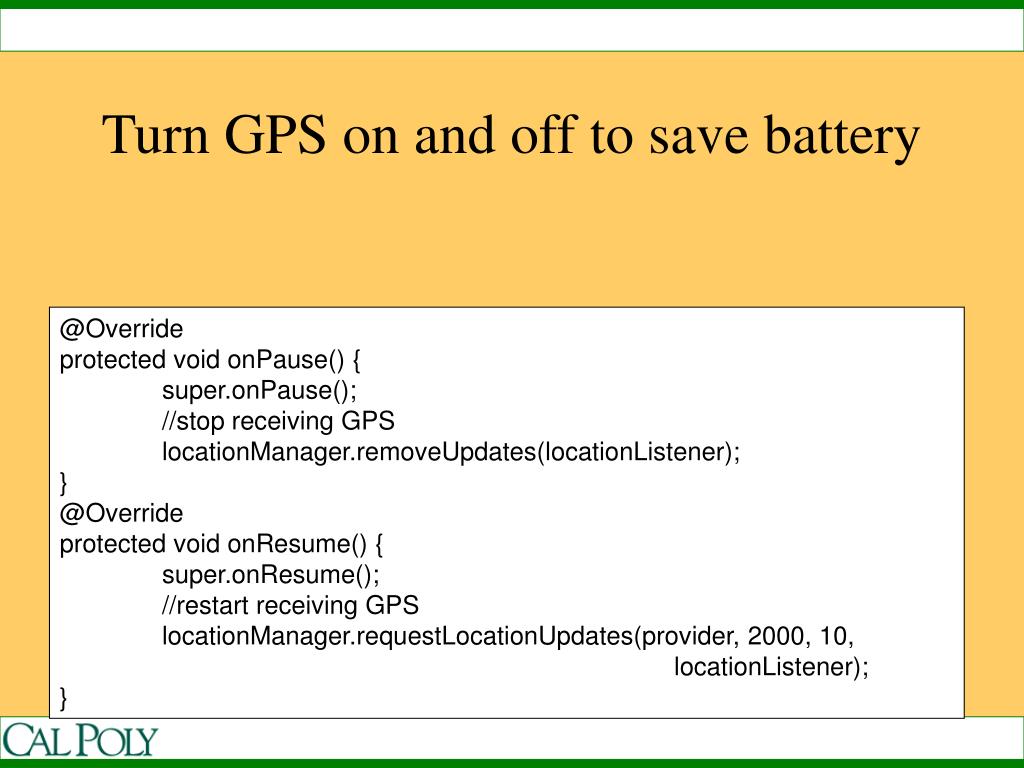 Turn GPS on and off to save battery

@Override
protected void onPause() {
super.onPause();
//stop receiving GPS
locationManager.removeUpdates(locationListener);
}
@Override
protected void onResume() {
super.onResume();
//restart receiving GPS
locationManager.requestLocationUpdates(provider, 2000, 10,
locationListener);
}

CAL POLY